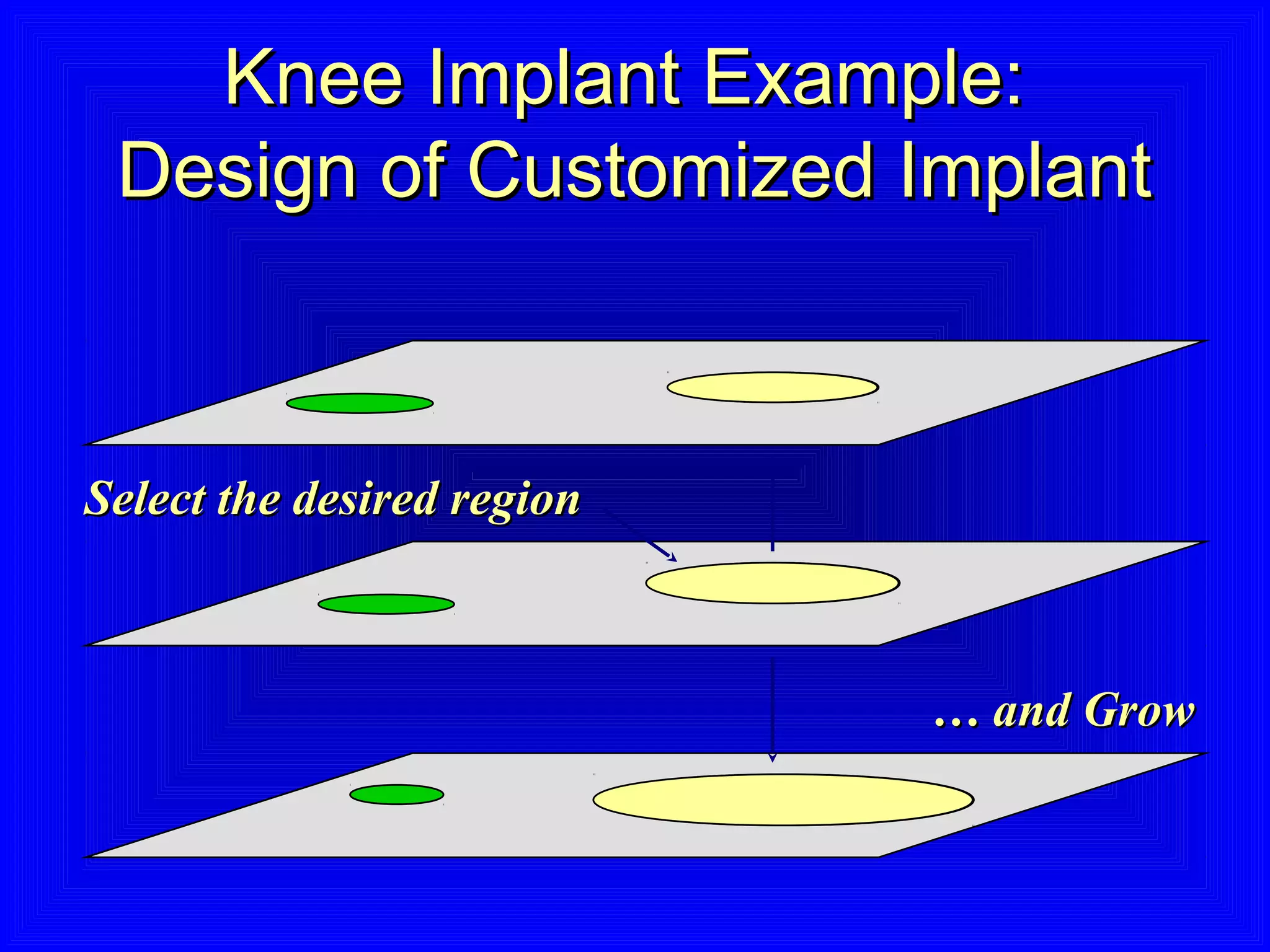 Knee Implant Example:
Design of Customized Implant

Select the desired region

… and Grow